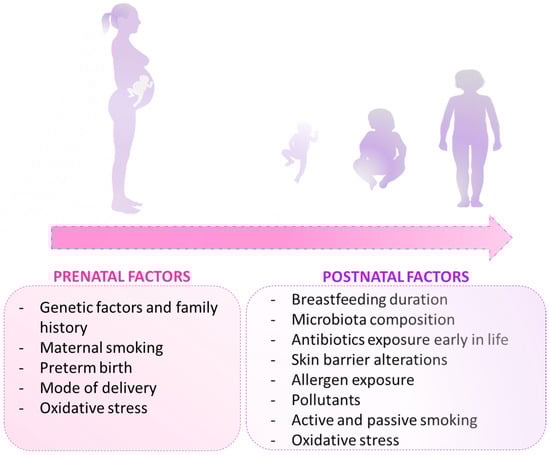 PRENATAL FACTORS

- Genetic factors and family history
- Maternal smoking
- Preterm birth
- Mode of delivery
- Oxidative stress

POSTNATAL FACTORS

- Breastfeeding duration
- Microbiota composition
- Antibiotics exposure early in life
- Skin barrier alterations
- Allergen exposure
- Pollutants
- Active and passive smoking
- Oxidative stress